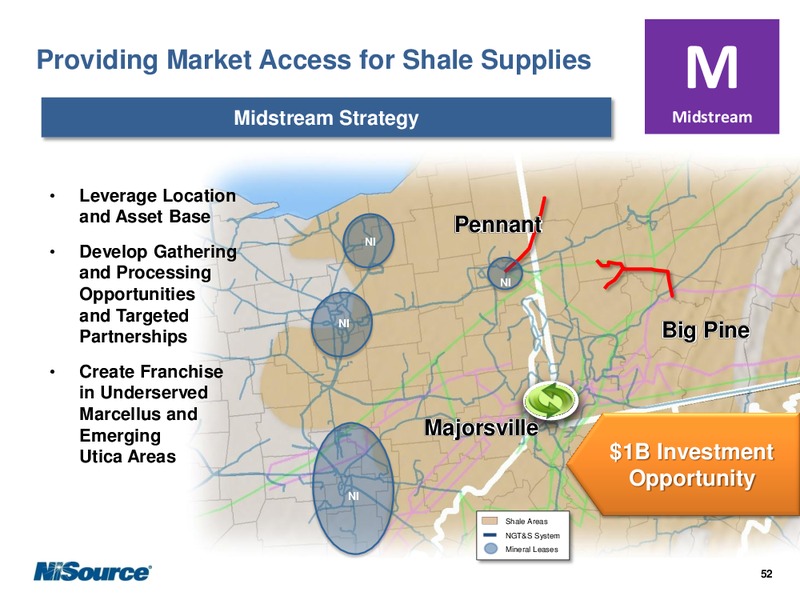 Providing Market Access for Shale Supplies

M
Midstream

Midstream Strategy

• Leverage Location and Asset Base
• Develop Gathering and Processing Opportunities and Targeted Partnerships
• Create Franchise in Underserved Marcellus and Emerging Utica Areas

NI
NI
NI
NI

Pennant
Big Pine
Majorsville

$1B Investment Opportunity

Shale Areas
NGT&S System
Mineral Leases

NiSource

52